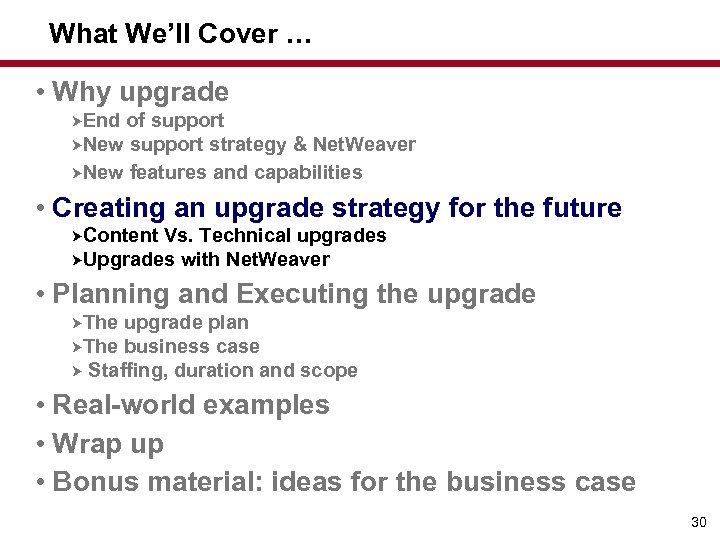 What We'll Cover …

• Why upgrade
➤End of support
➤New support strategy & NetWeaver
➤New features and capabilities
• Creating an upgrade strategy for the future
➤Content Vs. Technical upgrades
➤Upgrades with NetWeaver
• Planning and Executing the upgrade
➤The upgrade plan
➤The business case
➤ Staffing, duration and scope
• Real-world examples
• Wrap up
• Bonus material: ideas for the business case

30